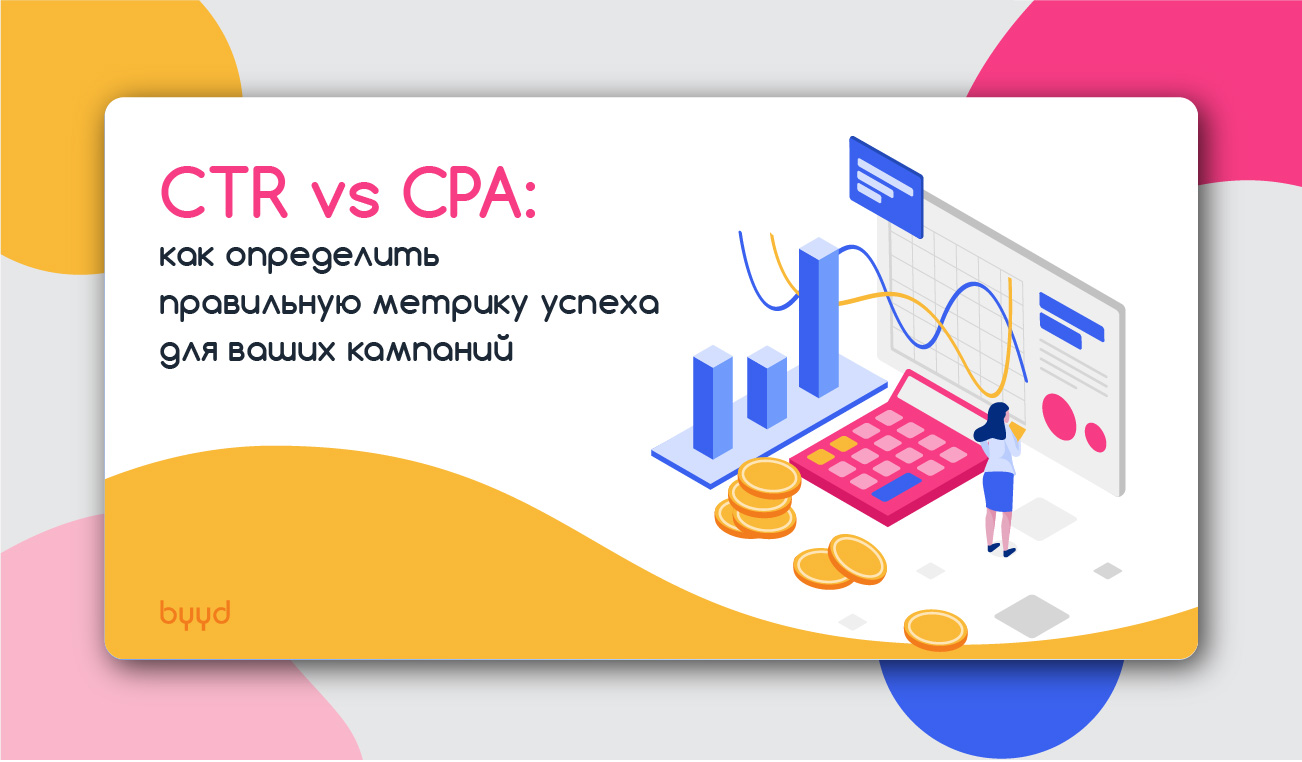 CTR vs CPA:
как определить правильную метрику успеха для ваших кампаний

byyd